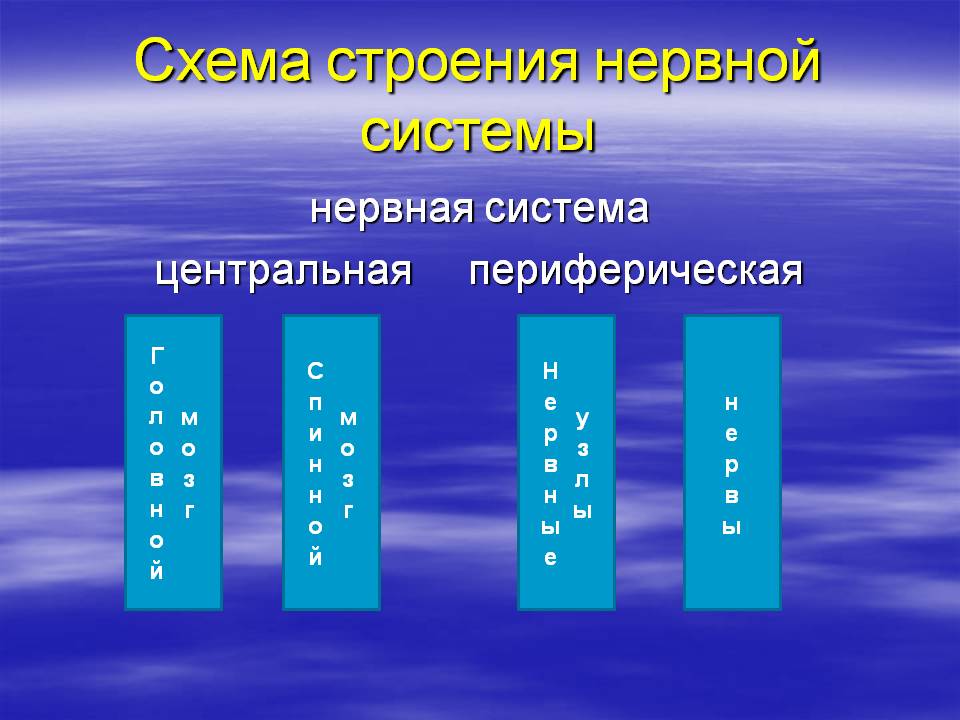 Схема строения нервной системы

нервная система

центральная     периферическая

Головной мозг

Спинной мозг

Нервные узлы

нервы